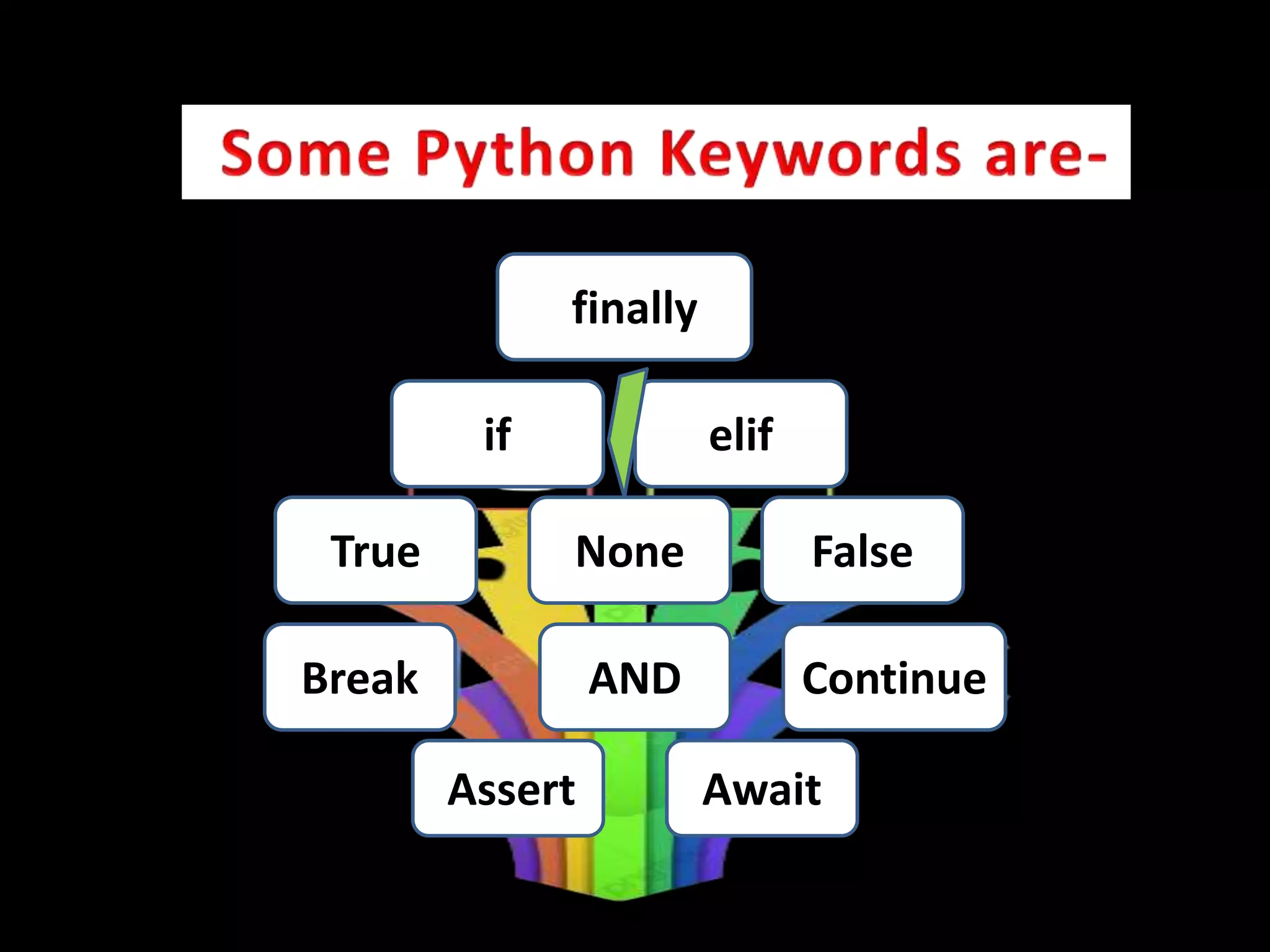 Some Python Keywords are-

finally

if

elif

True

None

False

Break

AND

Continue

Assert

Await